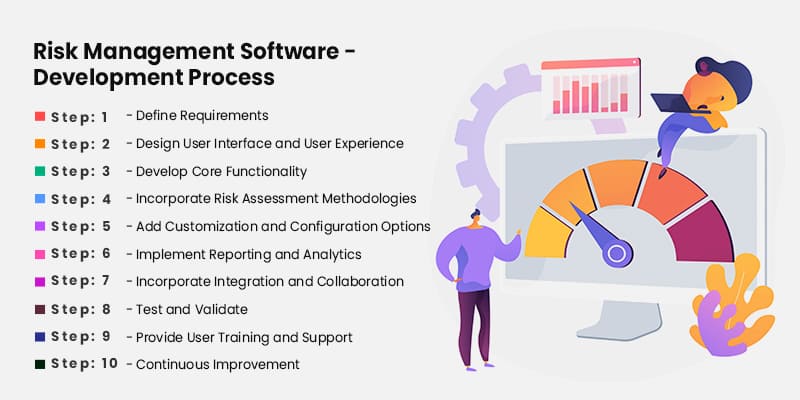 Risk Management Software - Development Process

Step: 1 - Define Requirements
Step: 2 - Design User Interface and User Experience
Step: 3 - Develop Core Functionality
Step: 4 - Incorporate Risk Assessment Methodologies
Step: 5 - Add Customization and Configuration Options
Step: 6 - Implement Reporting and Analytics
Step: 7 - Incorporate Integration and Collaboration
Step: 8 - Test and Validate
Step: 9 - Provide User Training and Support
Step: 10 - Continuous Improvement